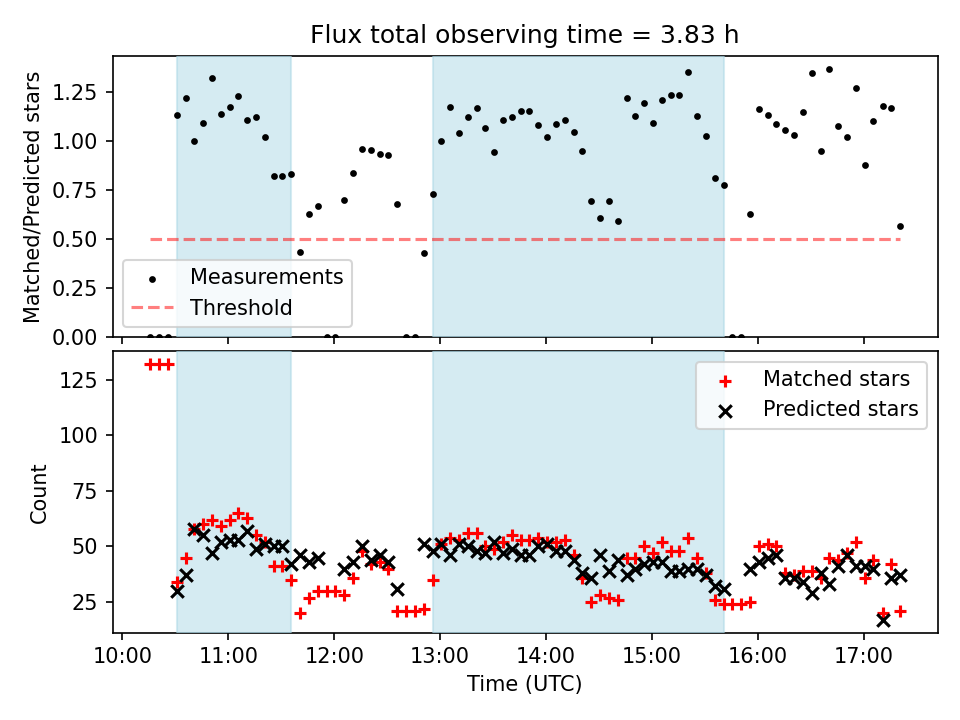 Flux total observing time = 3.83 h

Matched/Predicted stars

1.25
1.00
0.75
0.50
0.25
0.00

Measurements
Threshold

Count

125
100
75
50
25

Matched stars
Predicted stars

10:00
11:00
12:00
13:00
14:00
15:00
16:00
17:00

Time (UTC)